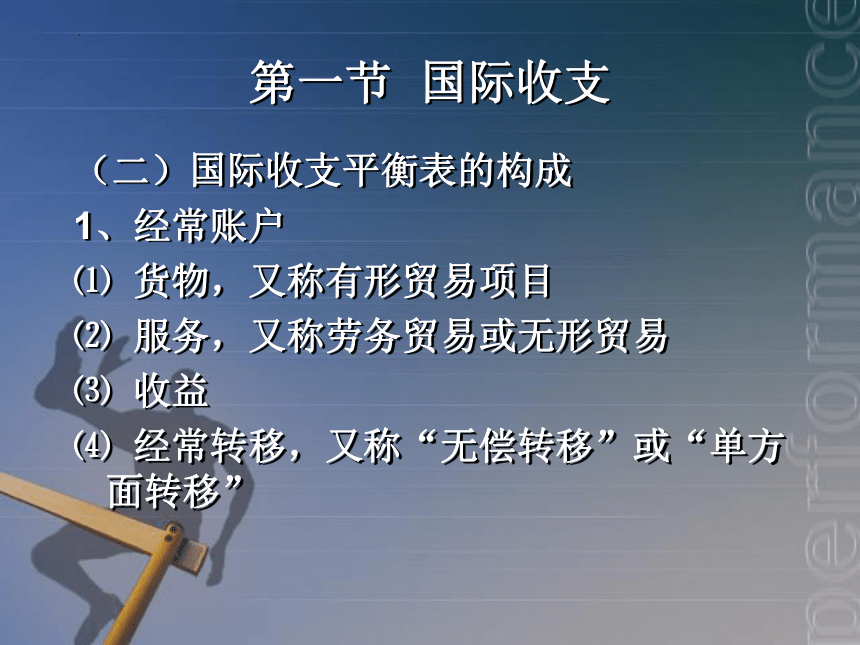 第一节 国际收支

（二）国际收支平衡表的构成

1、经常账户

⑴ 货物，又称有形贸易项目

⑵ 服务，又称劳务贸易或无形贸易

⑶ 收益

⑷ 经常转移，又称“无偿转移”或“单方面转移”

performance